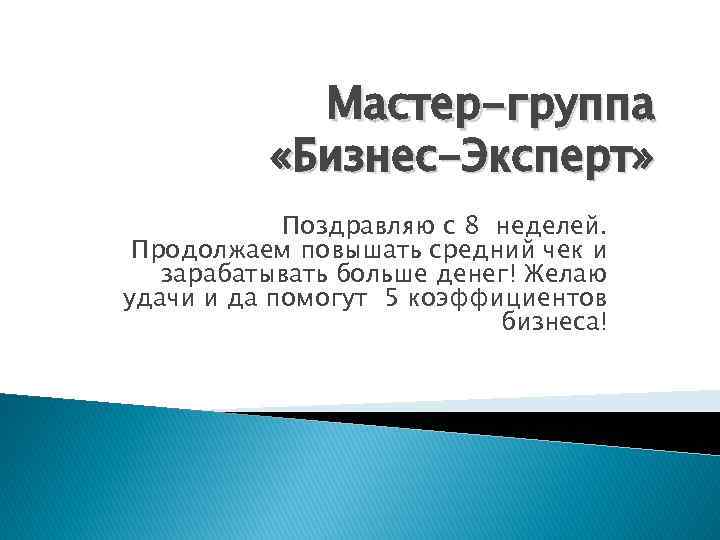 Мастер-группа «Бизнес-Эксперт»

Поздравляю с 8 неделей. Продолжаем повышать средний чек и зарабатывать больше денег! Желаю удачи и да помогут 5 коэффициентов бизнеса!